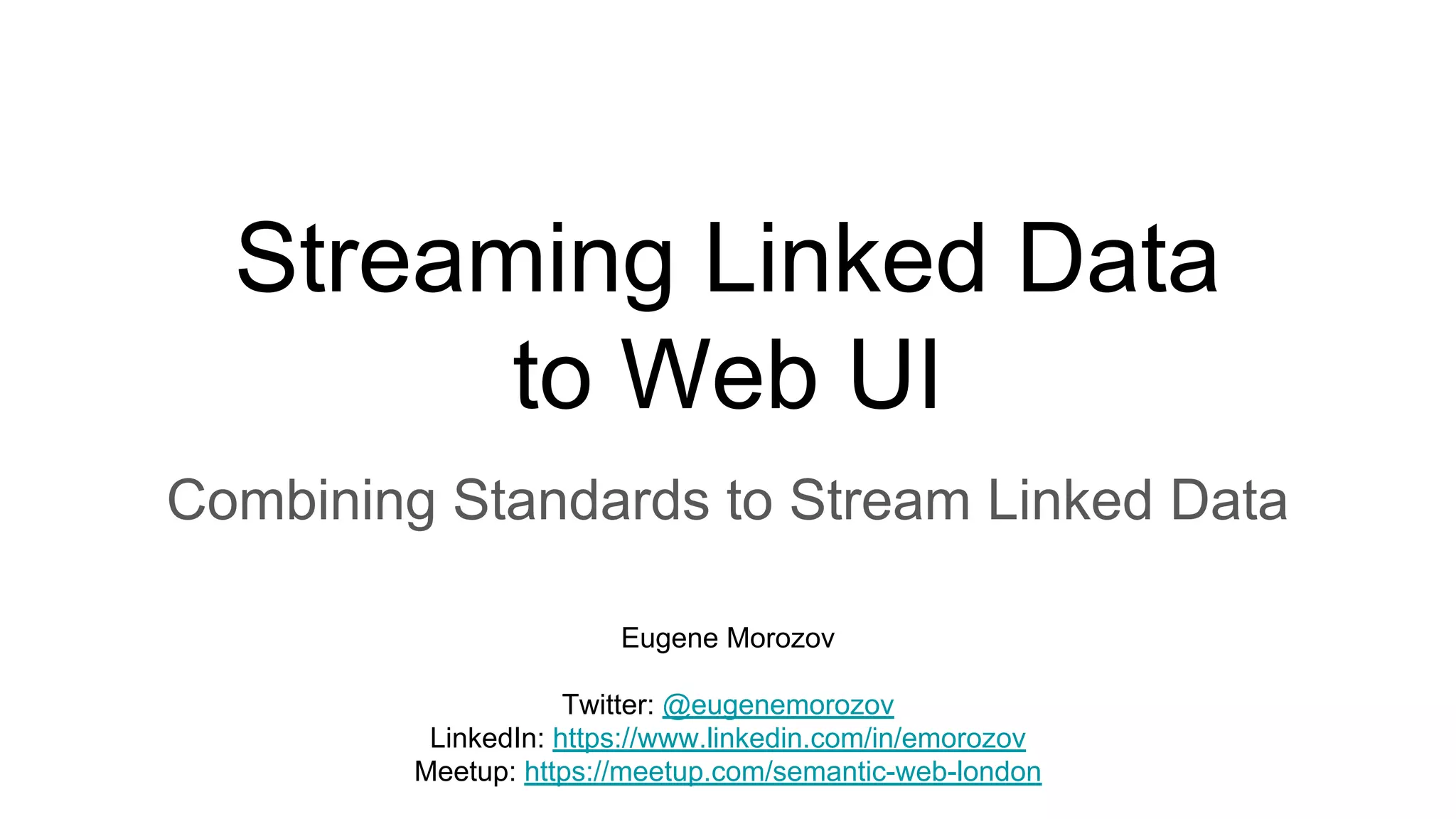 Streaming Linked Data to Web UI

Combining Standards to Stream Linked Data

Eugene Morozov

Twitter: @eugenemorozov
LinkedIn: https://www.linkedin.com/in/emorozov
Meetup: https://meetup.com/semantic-web-london